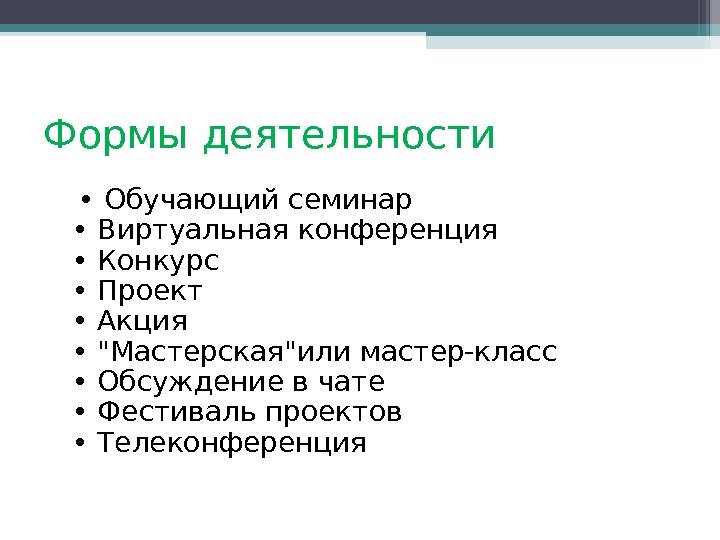 Формы деятельности

• Обучающий семинар
• Виртуальная конференция
• Конкурс
• Проект
• Акция
• "Мастерская"или мастер-класс
• Обсуждение в чате
• Фестиваль проектов
• Телеконференция